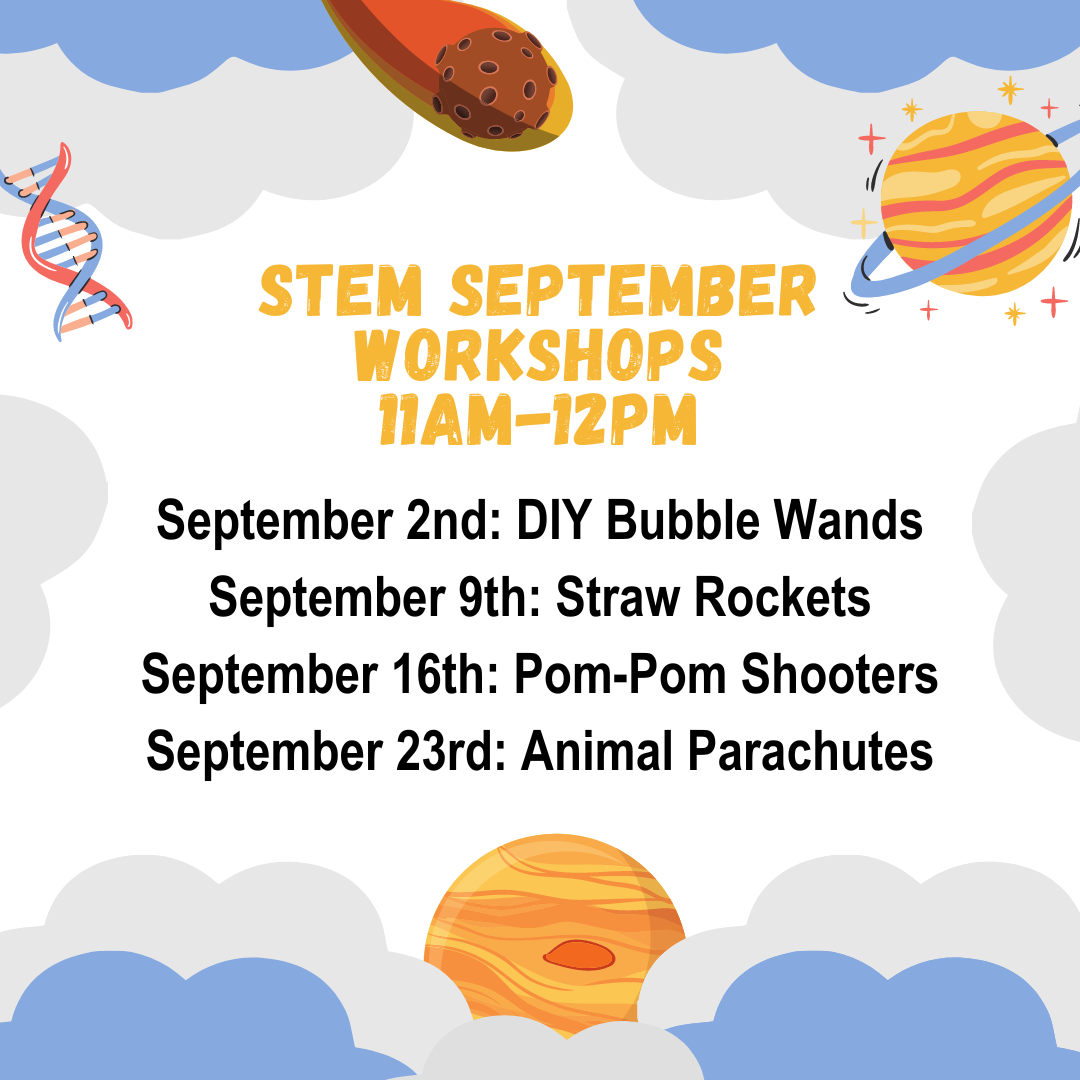 STEM SEPTEMBER WORKSHOPS 11AM-12PM

September 2nd: DIY Bubble Wands
September 9th: Straw Rockets
September 16th: Pom-Pom Shooters
September 23rd: Animal Parachutes